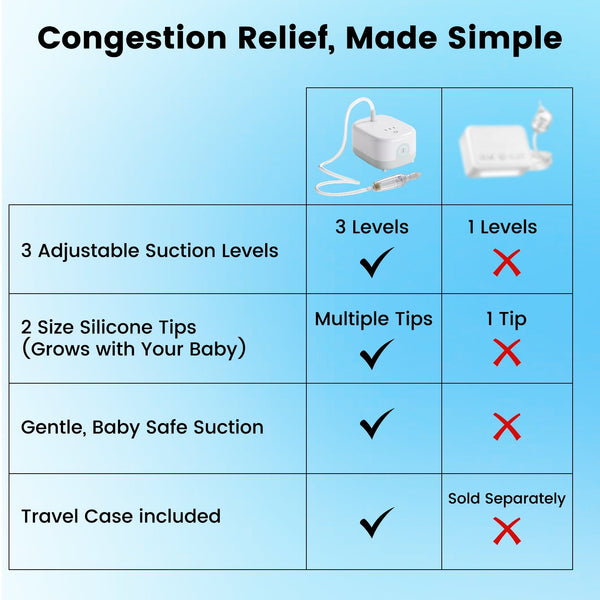 Congestion Relief, Made Simple

| | | |
|---|---|---|
| 3 Adjustable Suction Levels | 3 Levels ✓ | 1 Levels ✗ |
| 2 Size Silicone Tips (Grows with Your Baby) | Multiple Tips ✓ | 1 Tip ✗ |
| Gentle, Baby Safe Suction | ✓ | ✗ |
| Travel Case included | ✓ | Sold Separately ✗ |